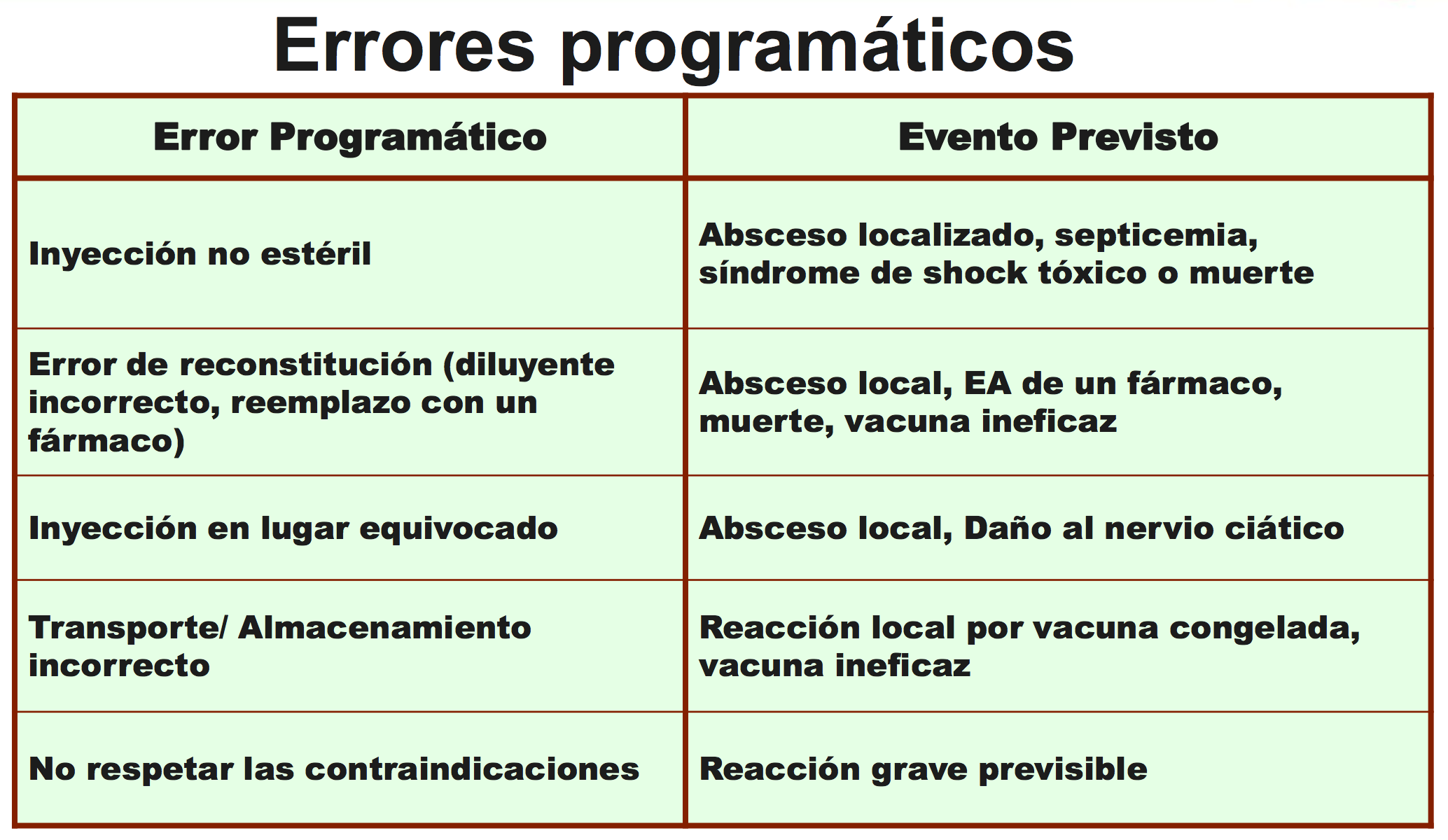 Errores programáticos

| Error Programático | Evento Previsto |
|---|---|
| Inyección no estéril | Absceso localizado, septicemia, síndrome de shock tóxico o muerte |
| Error de reconstitución (diluyente incorrecto, reemplazo con un fármaco) | Absceso local, EA de un fármaco, muerte, vacuna ineficaz |
| Inyección en lugar equivocado | Absceso local, Daño al nervio ciático |
| Transporte/ Almacenamiento incorrecto | Reacción local por vacuna congelada, vacuna ineficaz |
| No respetar las contraindicaciones | Reacción grave previsible |